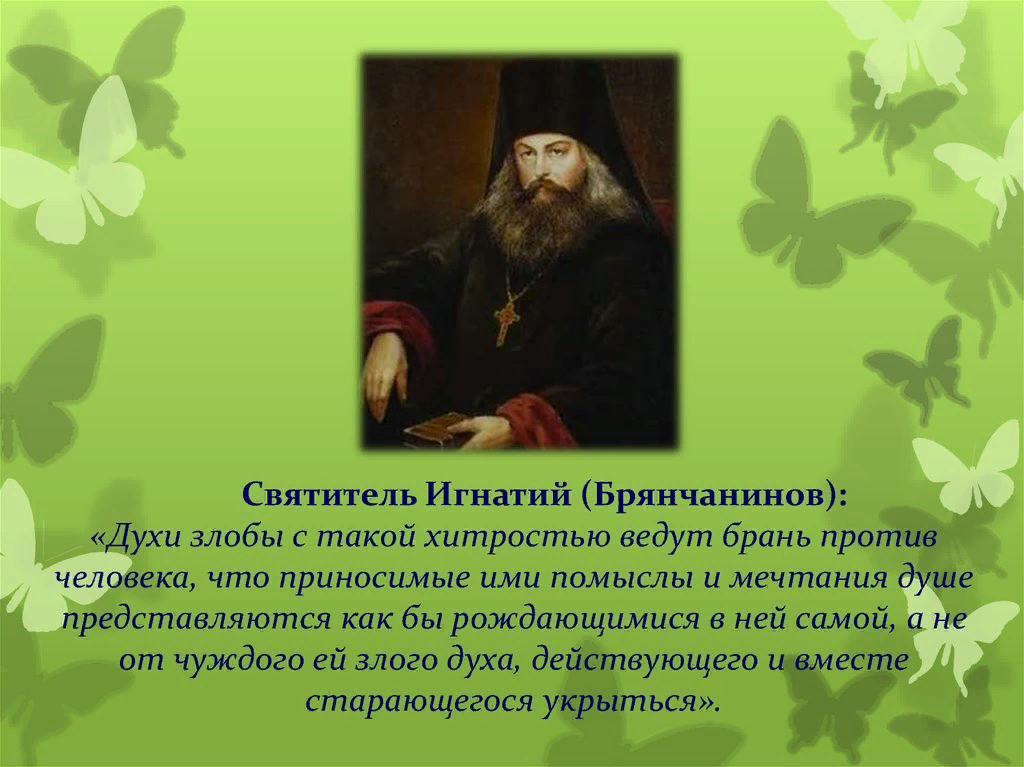 Святитель Игнатий (Брянчанинов):
«Духи злобы с такой хитростью ведут брань против человека, что приносимые ими помыслы и мечтания душе представляются как бы рождающимися в ней самой, а не от чуждого ей злого духа, действующего и вместе старающегося укрыться».